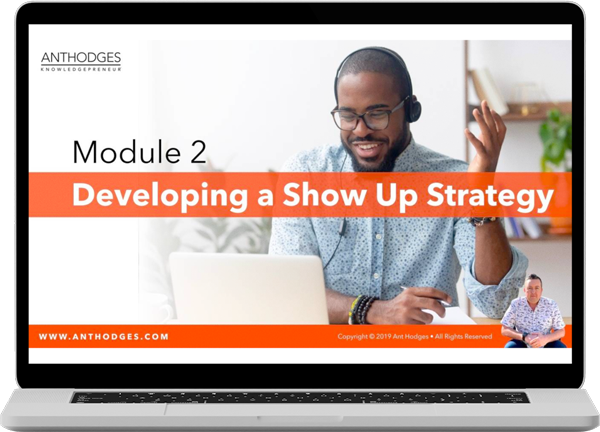 ANTHODGES
KNOWLEDGEPRENEUR

Module 2

Developing a Show Up Strategy

WWW.ANTHODGES.COM

Copyright © 2019 Ant Hodges • All Rights Reserved